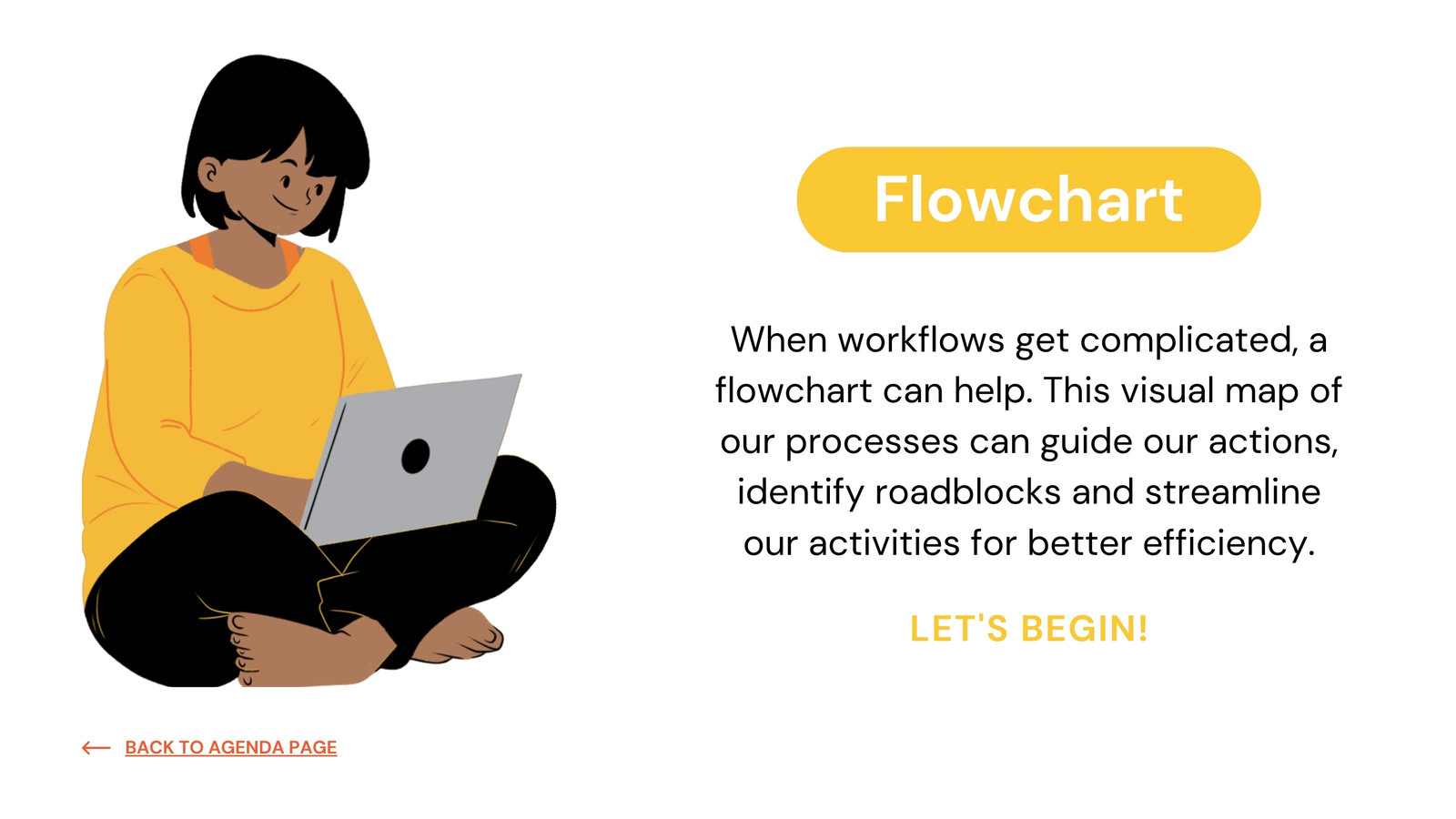 Flowchart

When workflows get complicated, a flowchart can help. This visual map of our processes can guide our actions, identify roadblocks and streamline our activities for better efficiency.

LET'S BEGIN!

BACK TO AGENDA PAGE